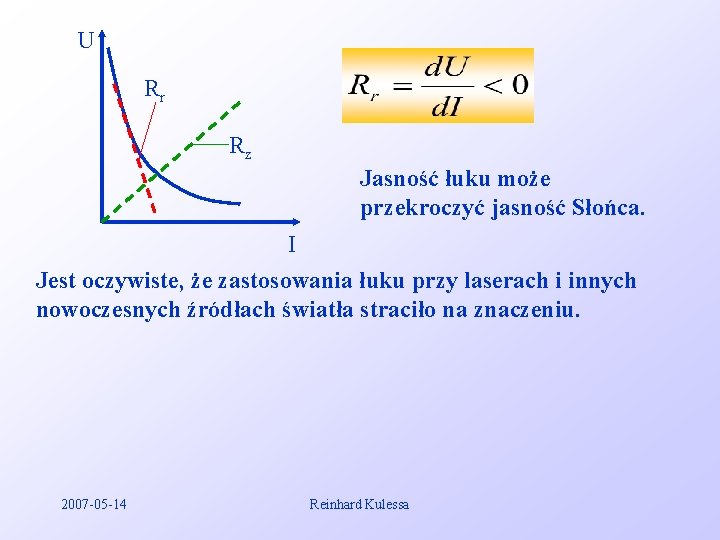 U

$R_r$

$R_z$

I

$R_r = \frac{dU}{dI} < 0$

Jasność łuku może przekroczyć jasność Słońca.

Jest oczywiste, że zastosowania łuku przy laserach i innych nowoczesnych źródłach światła straciło na znaczeniu.

2007-05-14

Reinhard Kulessa